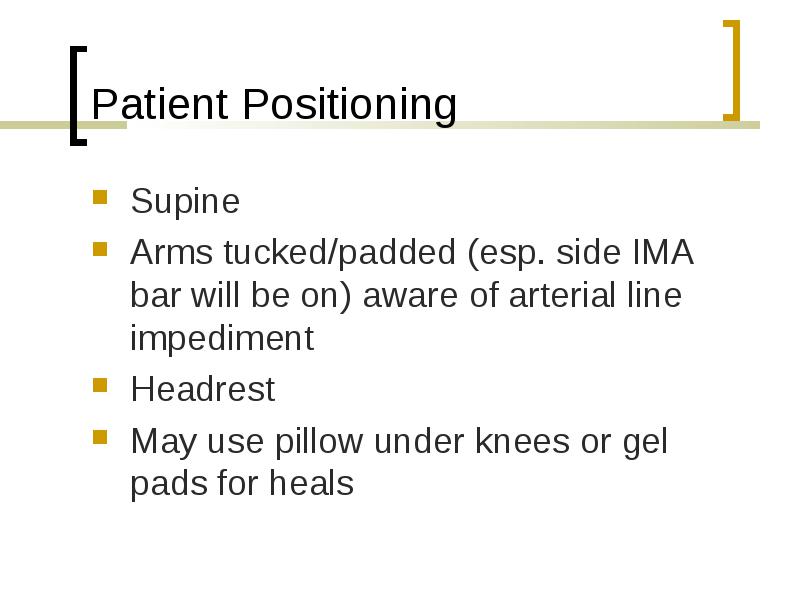 Patient Positioning

- Supine
- Arms tucked/padded (esp. side IMA bar will be on) aware of arterial line impediment
- Headrest
- May use pillow under knees or gel pads for heals